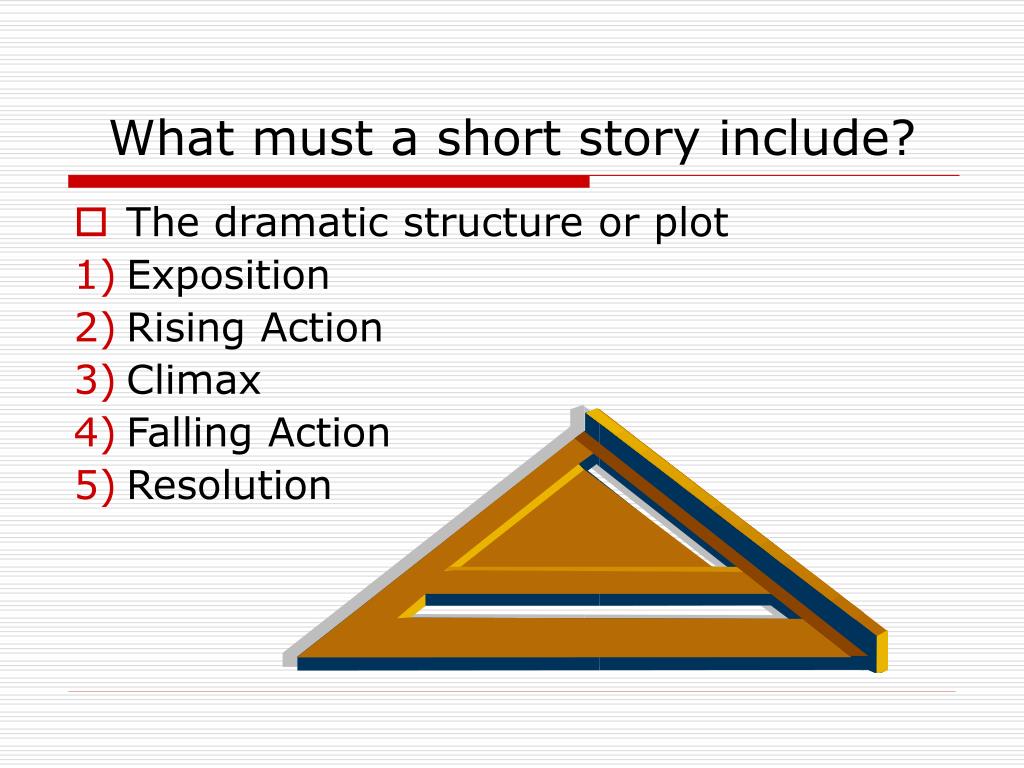 What must a short story include?

The dramatic structure or plot
1) Exposition
2) Rising Action
3) Climax
4) Falling Action
5) Resolution